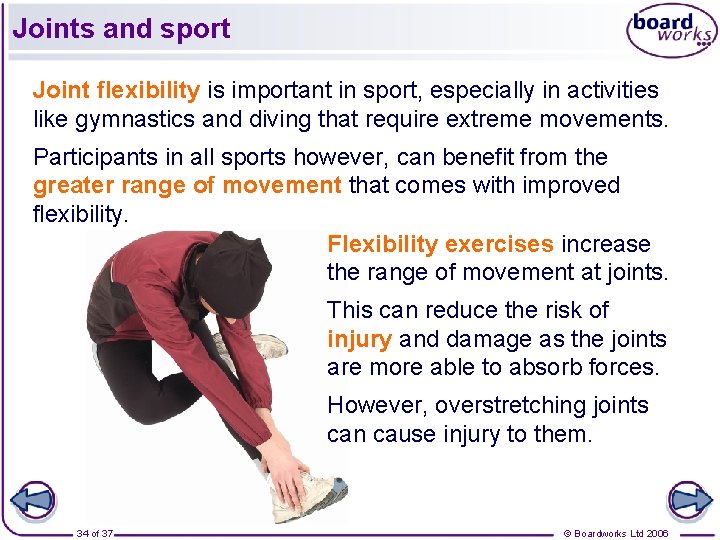 Joints and sport

board works

Joint flexibility is important in sport, especially in activities like gymnastics and diving that require extreme movements.

Participants in all sports however, can benefit from the greater range of movement that comes with improved flexibility.

Flexibility exercises increase the range of movement at joints.

This can reduce the risk of injury and damage as the joints are more able to absorb forces.

However, overstretching joints can cause injury to them.

34 of 37

© Boardworks Ltd 2006